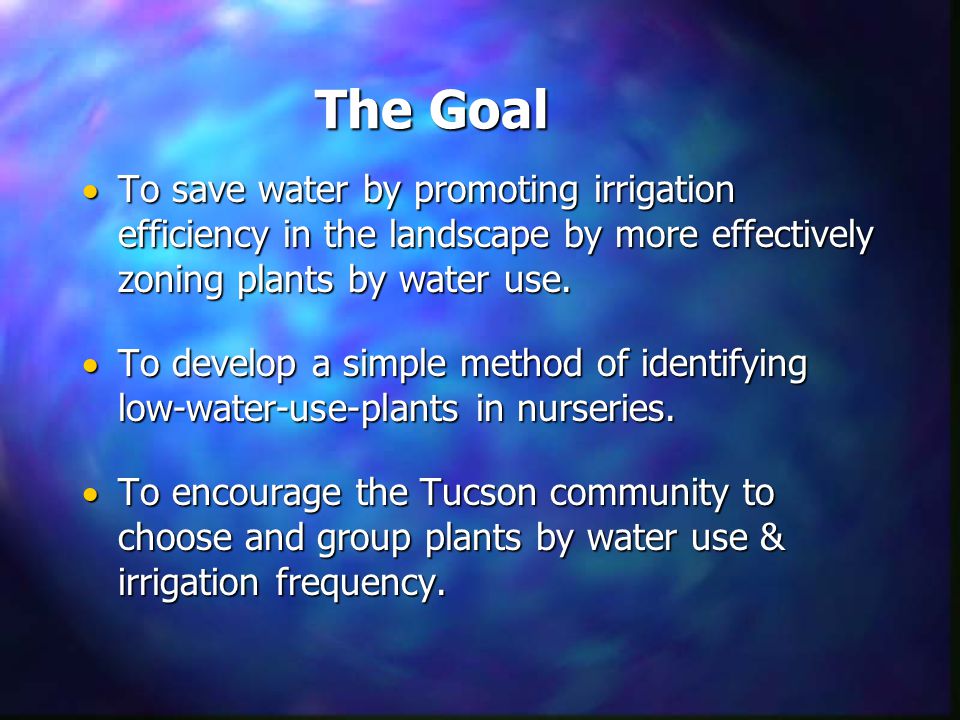 The Goal

• To save water by promoting irrigation efficiency in the landscape by more effectively zoning plants by water use.

• To develop a simple method of identifying low-water-use-plants in nurseries.

• To encourage the Tucson community to choose and group plants by water use & irrigation frequency.